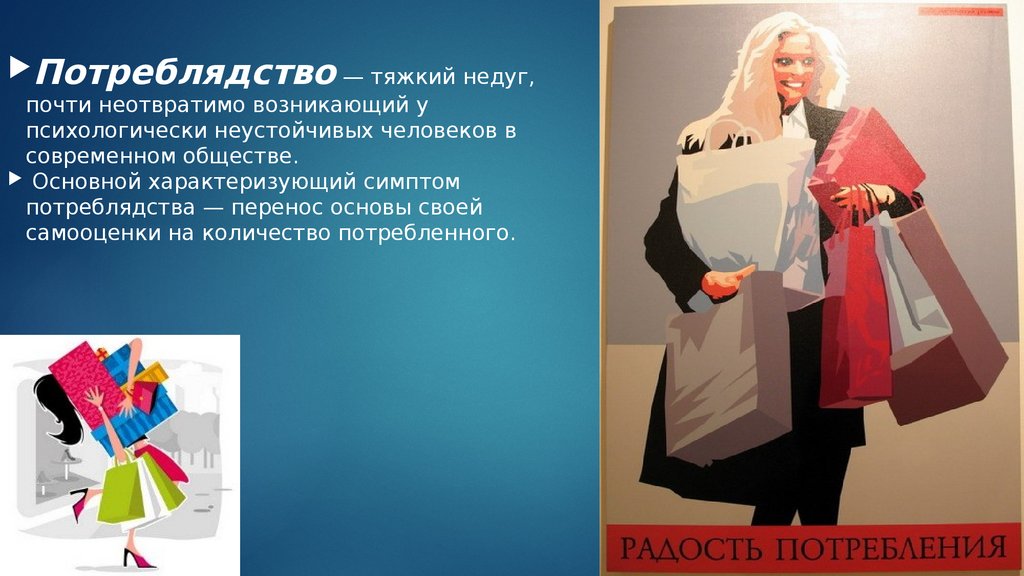 Потреблядство — тяжкий недуг, почти неотвратимо возникающий у психологически неустойчивых человеков в современном обществе.

Основной характеризующий симптом потреблядства — перенос основы своей самооценки на количество потребленного.

РАДОСТЬ ПОТРЕБЛЕНИЯ